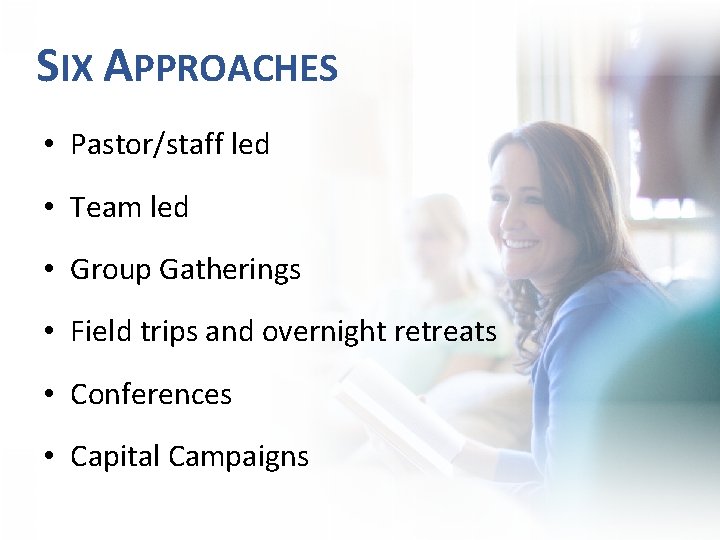 SIX APPROACHES

• Pastor/staff led
• Team led
• Group Gatherings
• Field trips and overnight retreats
• Conferences
• Capital Campaigns